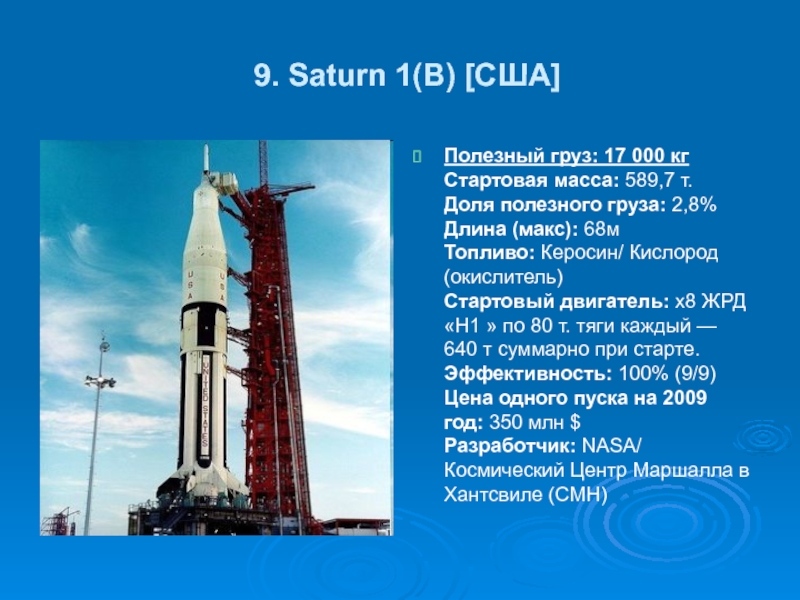 9. Saturn 1(B) [США]

USA

USA

UNITED STATES

Полезный груз: 17 000 кг
Стартовая масса: 589,7 т.
Доля полезного груза: 2,8%
Длина (макс): 68м
Топливо: Керосин/ Кислород (окислитель)
Стартовый двигатель: х8 ЖРД «H1 » по 80 т. тяги каждый — 640 т суммарно при старте.
Эффективность: 100% (9/9)
Цена одного пуска на 2009 год: 350 млн $
Разработчик: NASA/ Космический Центр Маршалла в Хантсвиле (СМН)